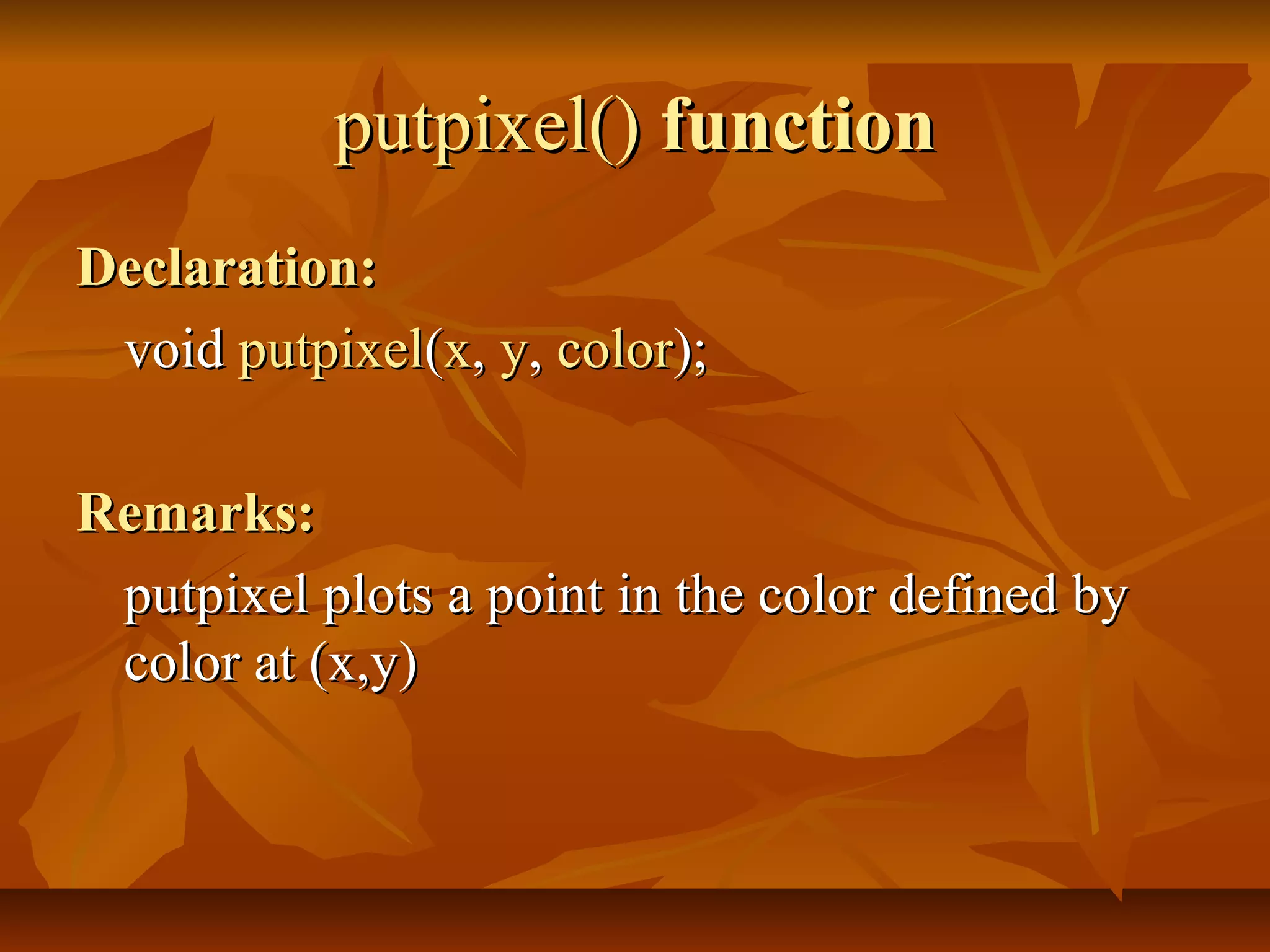 putpixel() function

Declaration:

void putpixel(x, y, color);

Remarks:

putpixel plots a point in the color defined by color at (x,y)